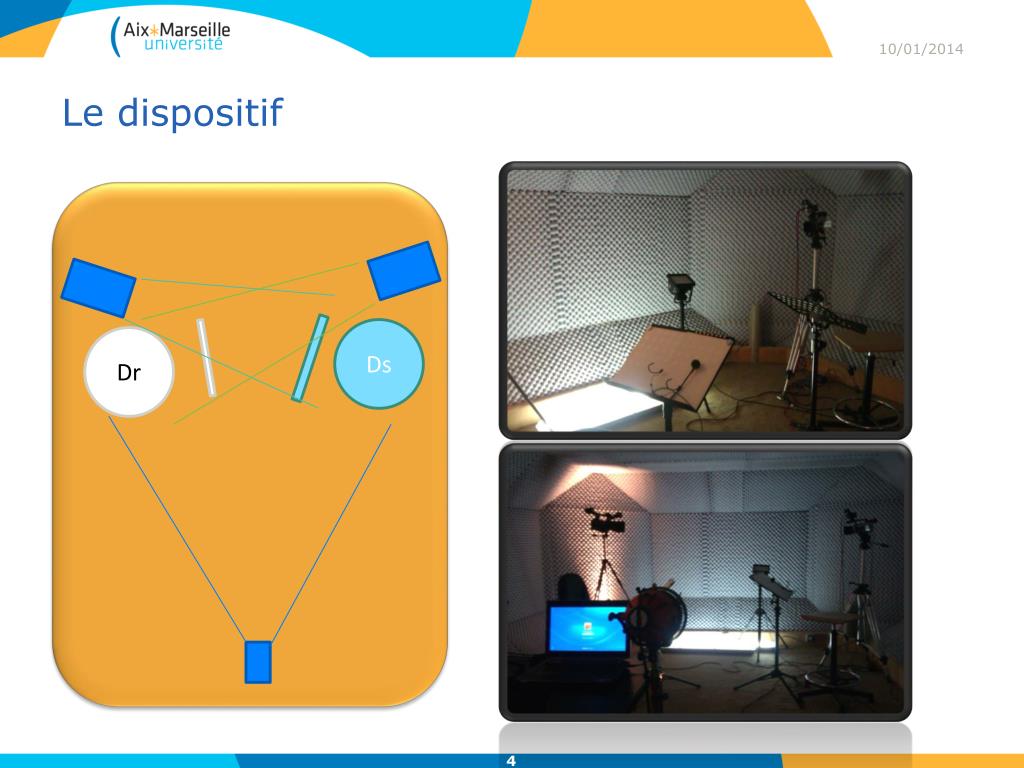 Aix*Marseille
université

10/01/2014

Le dispositif

Dr

Ds

4